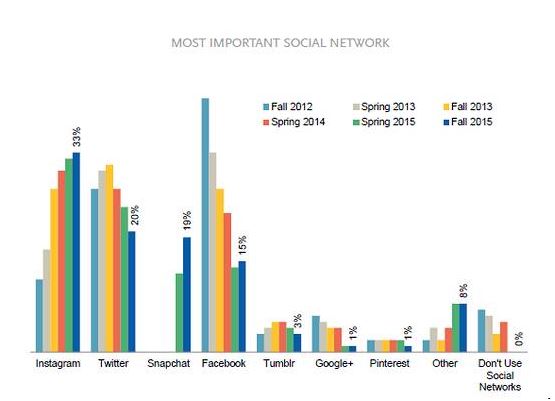 MOST IMPORTANT SOCIAL NETWORK

Fall 2012
Spring 2013
Fall 2013
Spring 2014
Spring 2015
Fall 2015

33%
20%
19%
15%
3%
1%
1%
8%
0%

Instagram
Twitter
Snapchat
Facebook
Tumblr
Google+
Pinterest
Other
Don't Use Social Networks